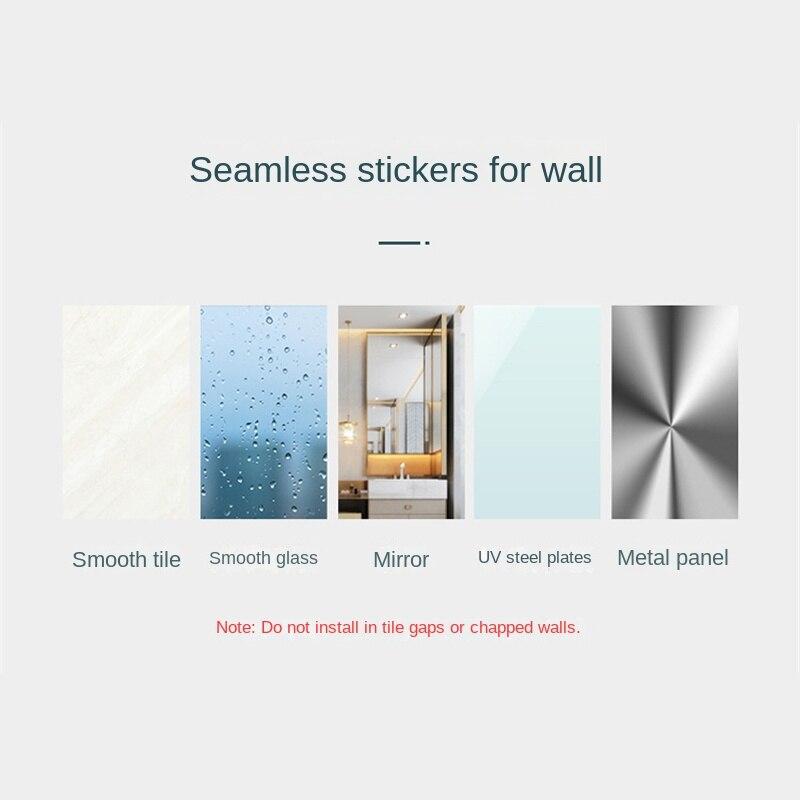 Seamless stickers for wall

Smooth tile
Smooth glass
Mirror
UV steel plates
Metal panel

Note: Do not install in tile gaps or chapped walls.